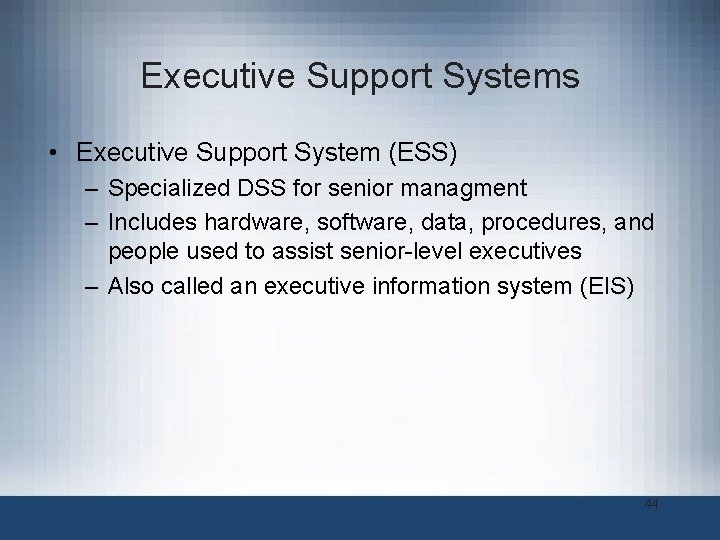 Executive Support Systems

• Executive Support System (ESS)
– Specialized DSS for senior managment
– Includes hardware, software, data, procedures, and people used to assist senior-level executives
– Also called an executive information system (EIS)

44